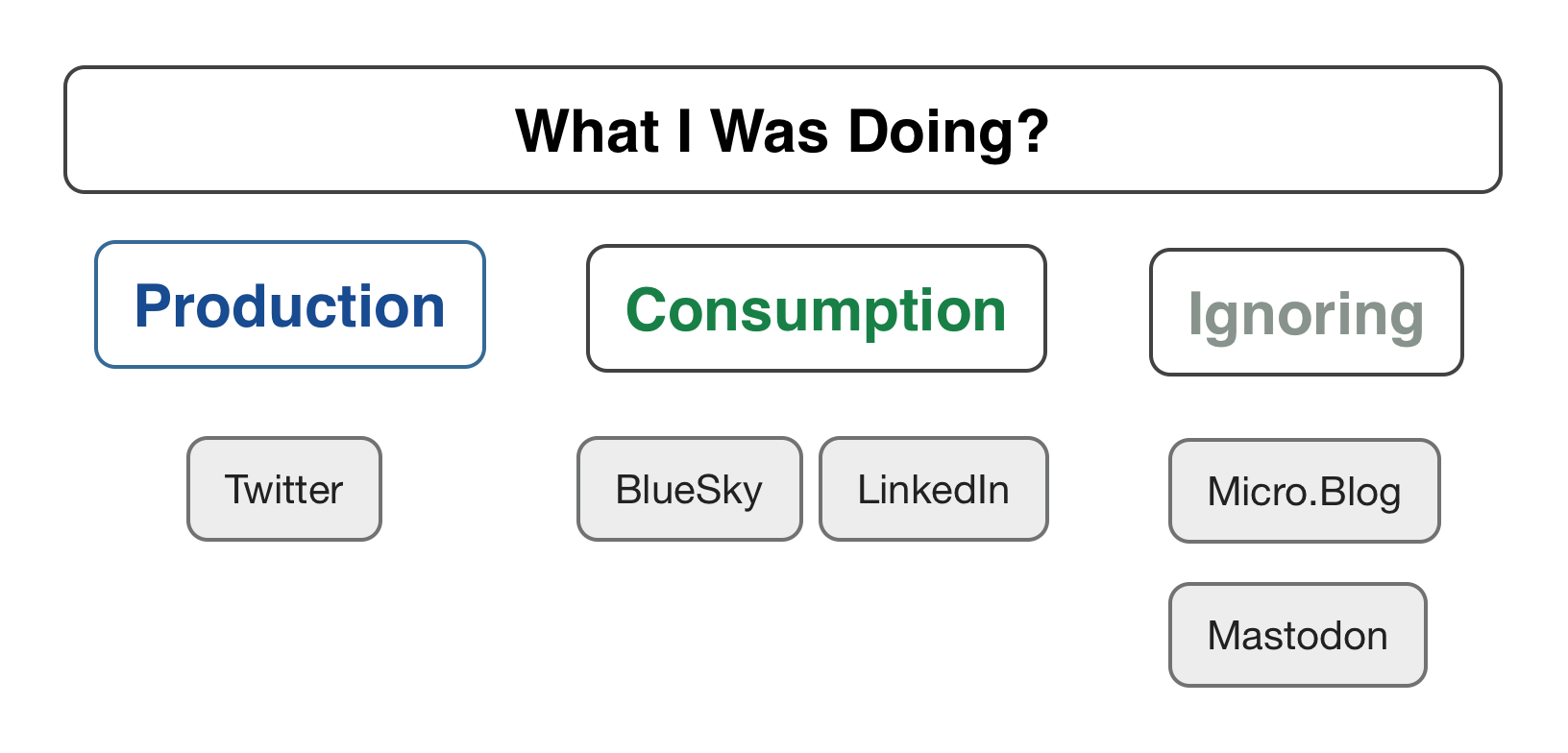 What I Was Doing?

Production

Twitter

Consumption

BlueSky

LinkedIn

Ignoring

Micro.Blog

Mastodon